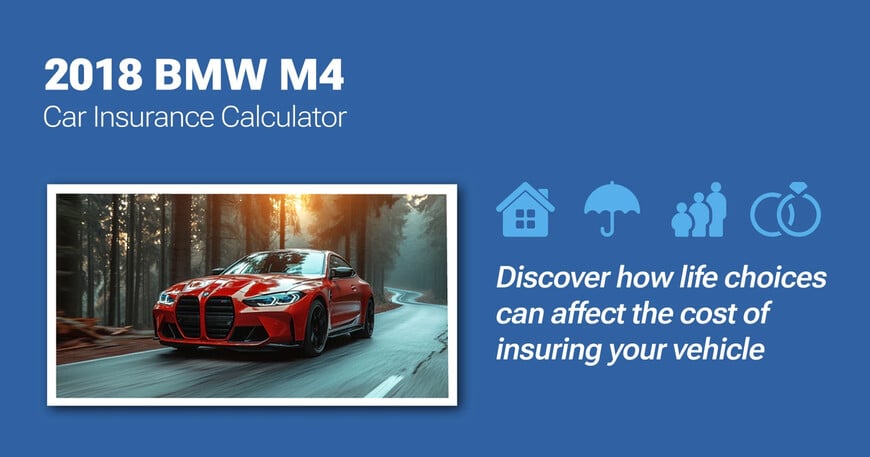 2018 BMW M4
Car Insurance Calculator

Discover how life choices can affect the cost of insuring your vehicle